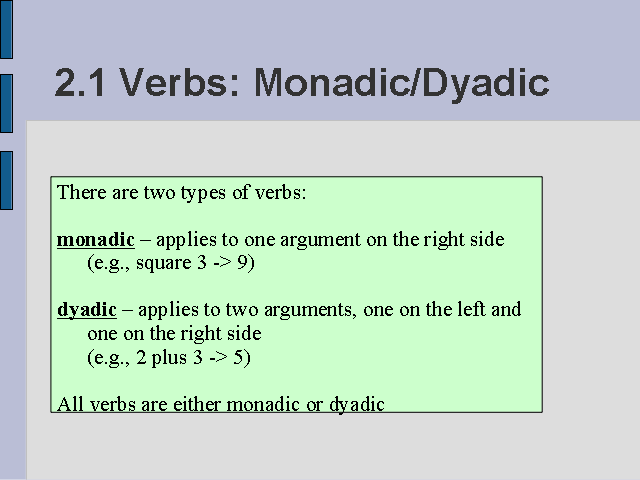 2.1 Verbs: Monadic/Dyadic

There are two types of verbs:

monadic – applies to one argument on the right side (e.g., square 3 -> 9)

dyadic – applies to two arguments, one on the left and one on the right side (e.g., 2 plus 3 -> 5)

All verbs are either monadic or dyadic